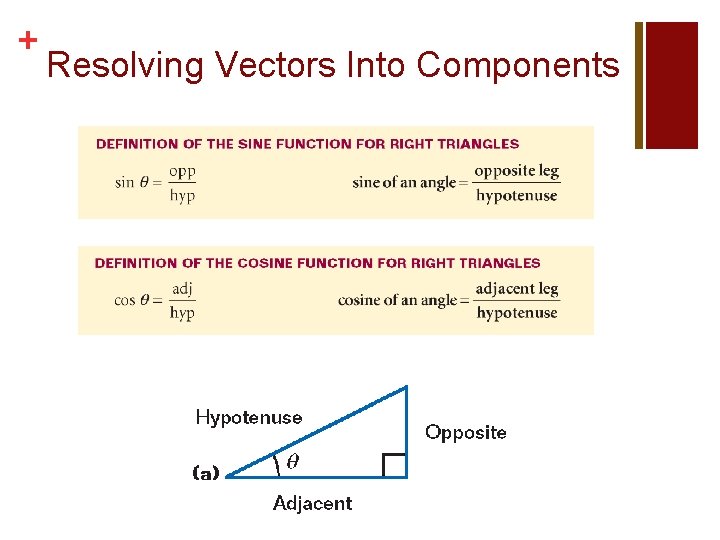 +
Resolving Vectors Into Components

DEFINITION OF THE SINE FUNCTION FOR RIGHT TRIANGLES

$\sin \theta = \frac{\text{opp}}{\text{hyp}}$ $\text{sine of an angle} = \frac{\text{opposite leg}}{\text{hypotenuse}}$

DEFINITION OF THE COSINE FUNCTION FOR RIGHT TRIANGLES

$\cos \theta = \frac{\text{adj}}{\text{hyp}}$ $\text{cosine of an angle} = \frac{\text{adjacent leg}}{\text{hypotenuse}}$

Hypotenuse

Opposite

(a)

$\theta$

Adjacent